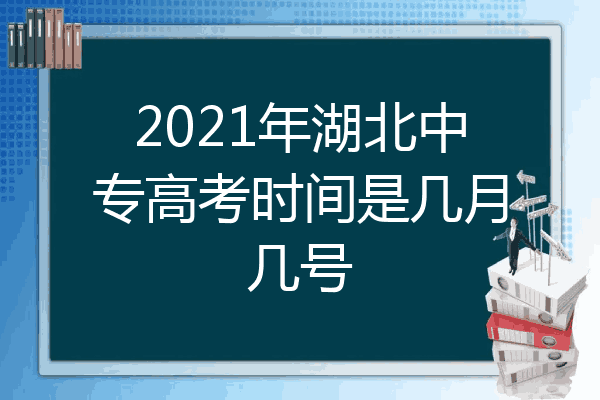 2021年湖北中专高考时间是几月几号